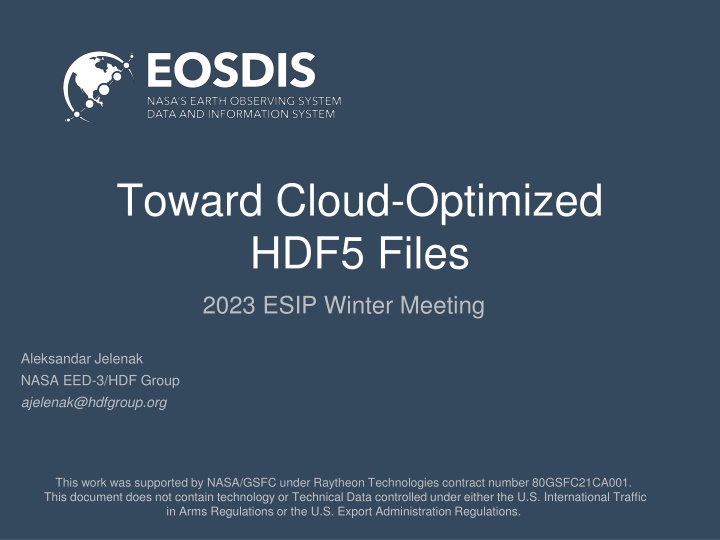 EOSDIS
NASA'S EARTH OBSERVING SYSTEM
DATA AND INFORMATION SYSTEM

Toward Cloud-Optimized HDF5 Files

2023 ESIP Winter Meeting

Aleksandar Jelenak
NASA EED-3/HDF Group
ajelenak@hdfgroup.org

This work was supported by NASA/GSFC under Raytheon Technologies contract number 80GSFC21CA001. This document does not contain technology or Technical Data controlled under either the U.S. International Traffic in Arms Regulations or the U.S. Export Administration Regulations.